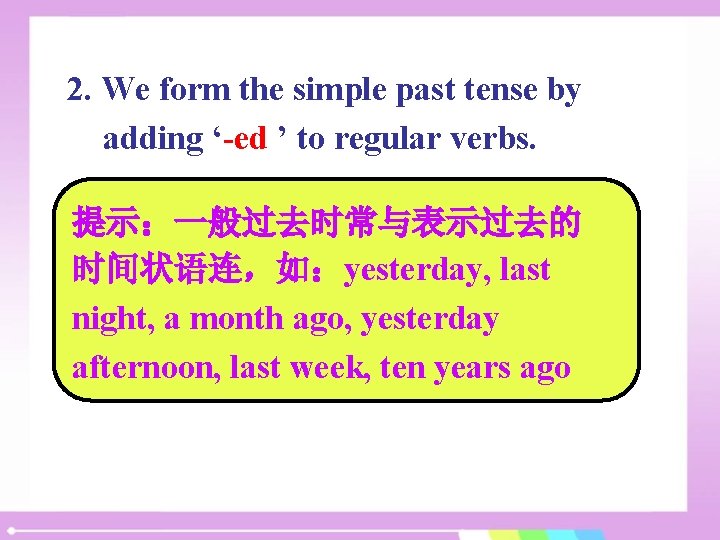 2. We form the simple past tense by adding ‘-ed ’ to regular verbs.

提示：一般过去时常与表示过去的时间状语连，如：yesterday, last night, a month ago, yesterday afternoon, last week, ten years ago